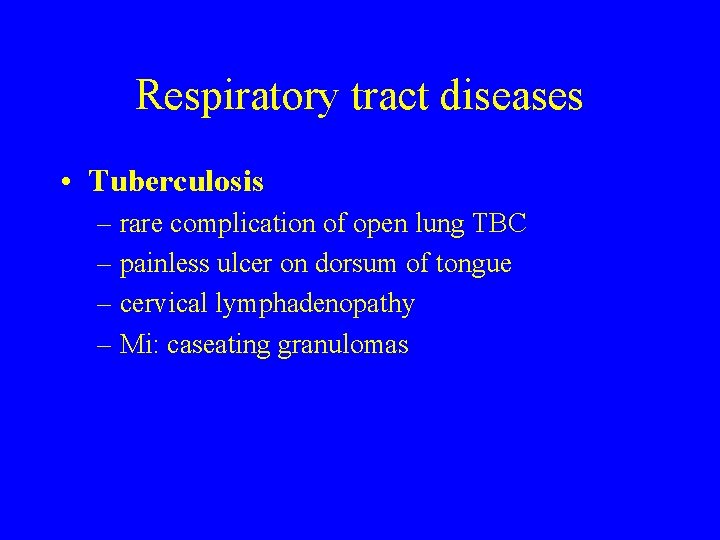 Respiratory tract diseases

• Tuberculosis
– rare complication of open lung TBC
– painless ulcer on dorsum of tongue
– cervical lymphadenopathy
– Mi: caseating granulomas